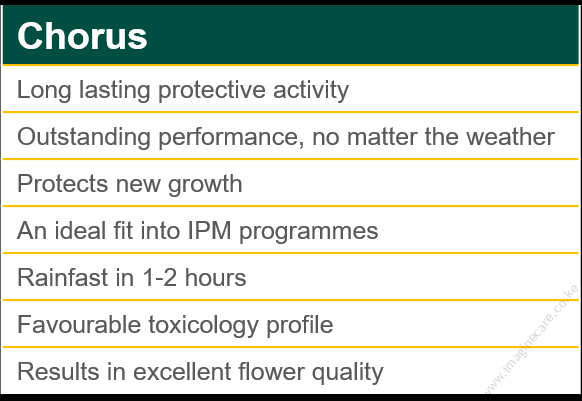 | Chorus |
|---|
| Long lasting protective activity |
| Outstanding performance, no matter the weather |
| Protects new growth |
| An ideal fit into IPM programmes |
| Rainfast in 1-2 hours |
| Favourable toxicology profile |
| Results in excellent flower quality |

www.imaginecare.co.ke